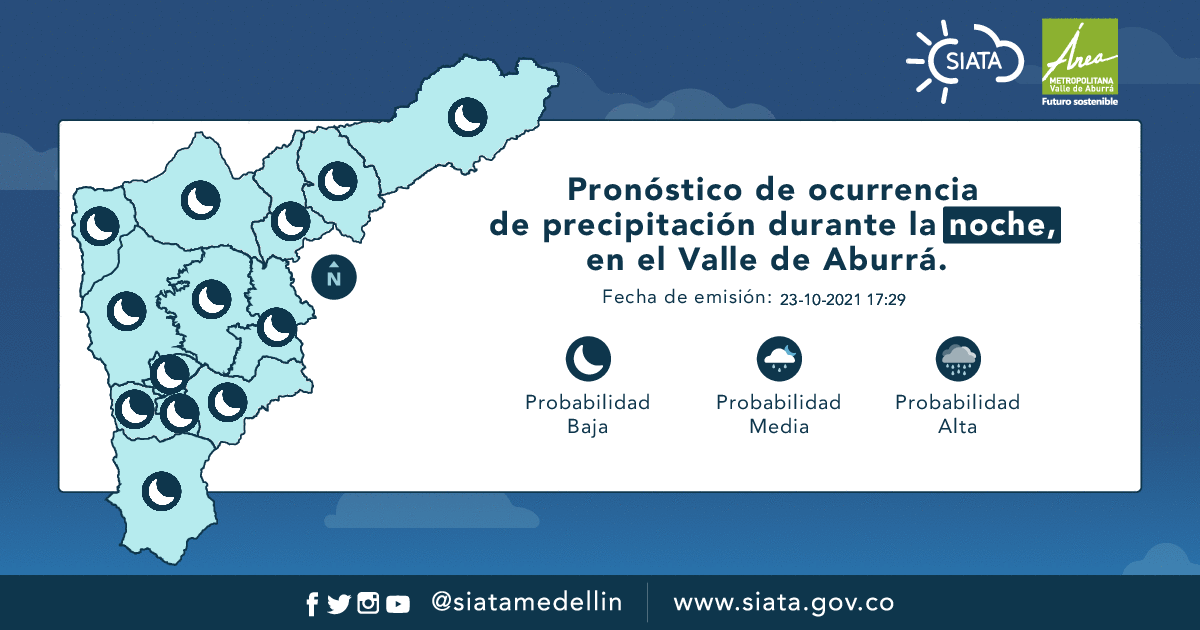 SIATA

Área
METROPOLITANA
Valle de Aburrá
Futuro sostenible

N

Pronóstico de ocurrencia de precipitación durante la noche, en el Valle de Aburrá.

Fecha de emisión: 23-10-2021 17:29

Probabilidad Baja

Probabilidad Media

Probabilidad Alta

@siatamedellin

www.siata.gov.co